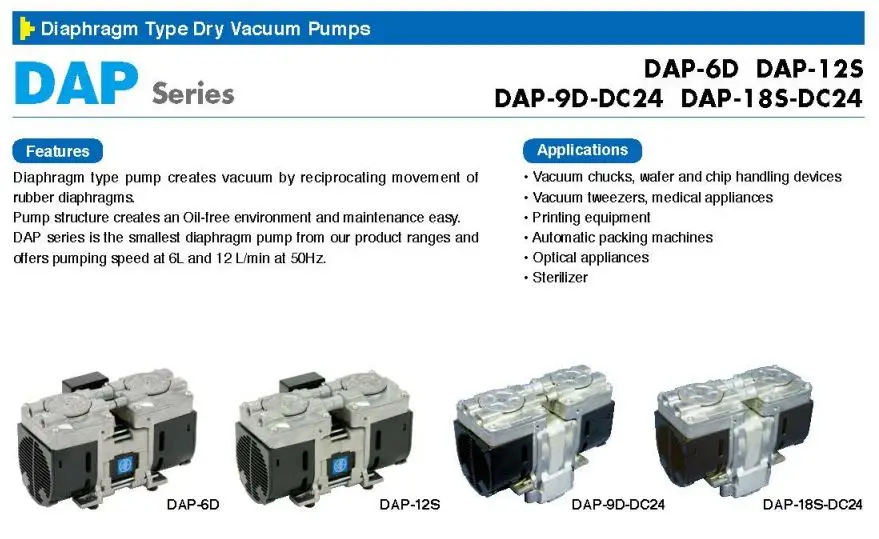 Diaphragm Type Dry Vacuum Pumps

DAP Series

DAP-6D DAP-12S
DAP-9D-DC24 DAP-18S-DC24

Features

Diaphragm type pump creates vacuum by reciprocating movement of rubber diaphragms.
Pump structure creates an Oil-free environment and maintenance easy.
DAP series is the smallest diaphragm pump from our product ranges and offers pumping speed at 6L and 12 L/min at 50Hz.

Applications

• Vacuum chucks, wafer and chip handling devices
• Vacuum tweezers, medical appliances
• Printing equipment
• Automatic packing machines
• Optical appliances
• Sterilizer

DAP-6D

DAP-12S

DAP-9D-DC24

DAP-18S-DC24